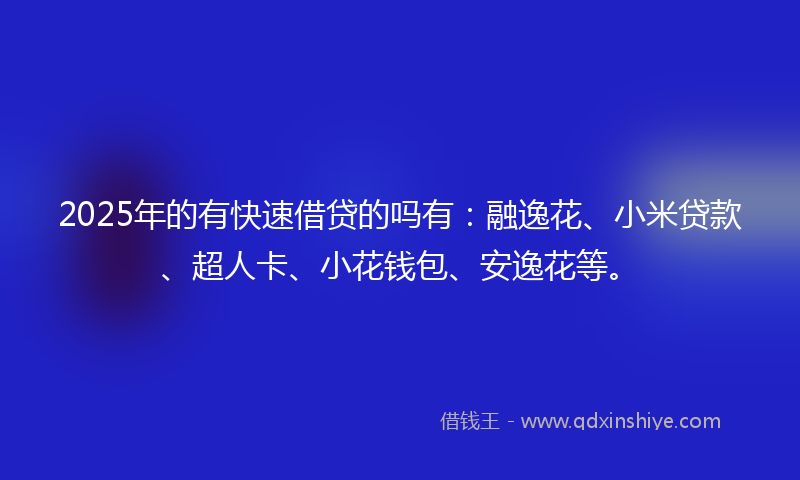 2025年的有快速借贷的吗有：融逸花、小米贷款、超人卡、小花钱包、安逸花等。

借钱王 - www.qdxinshiye.com